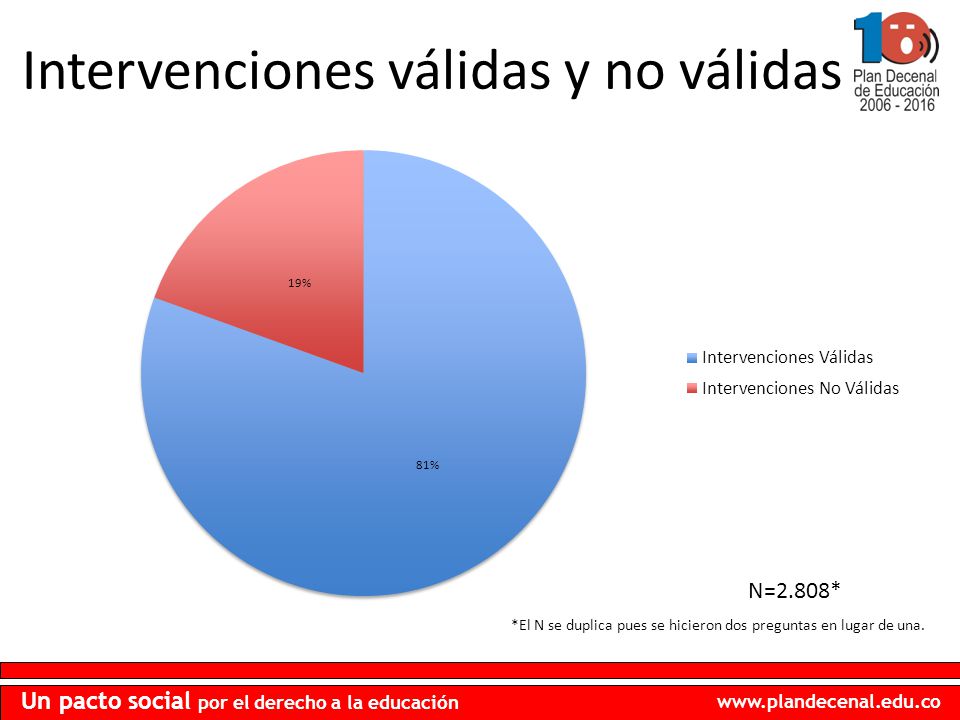 Intervenciones válidas y no válidas

10 Plan Decenal de Educación 2006 - 2016

19%

81%

Intervenciones Válidas
Intervenciones No Válidas

N=2.808*

*El N se duplica pues se hicieron dos preguntas en lugar de una.

Un pacto social por el derecho a la educación

www.plandecenal.edu.co